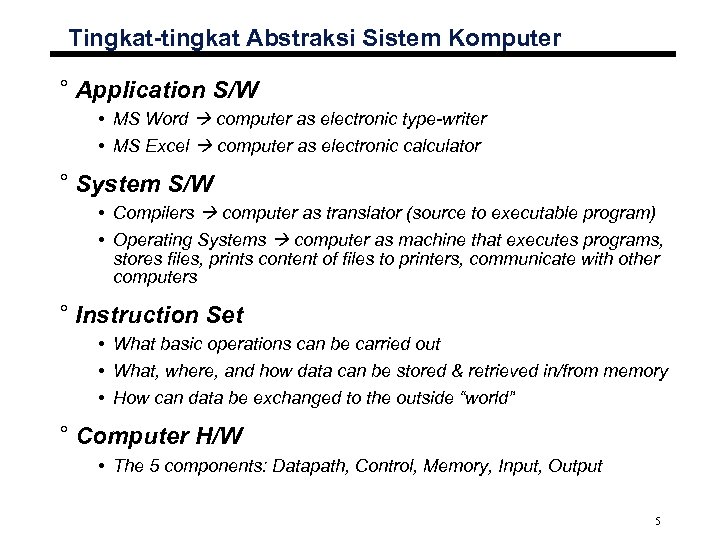 Tingkat-tingkat Abstraksi Sistem Komputer

° Application S/W

• MS Word → computer as electronic type-writer

• MS Excel → computer as electronic calculator

° System S/W

• Compilers → computer as translator (source to executable program)

• Operating Systems → computer as machine that executes programs, stores files, prints content of files to printers, communicate with other computers

° Instruction Set

• What basic operations can be carried out

• What, where, and how data can be stored & retrieved in/from memory

• How can data be exchanged to the outside “world”

° Computer H/W

• The 5 components: Datapath, Control, Memory, Input, Output

5